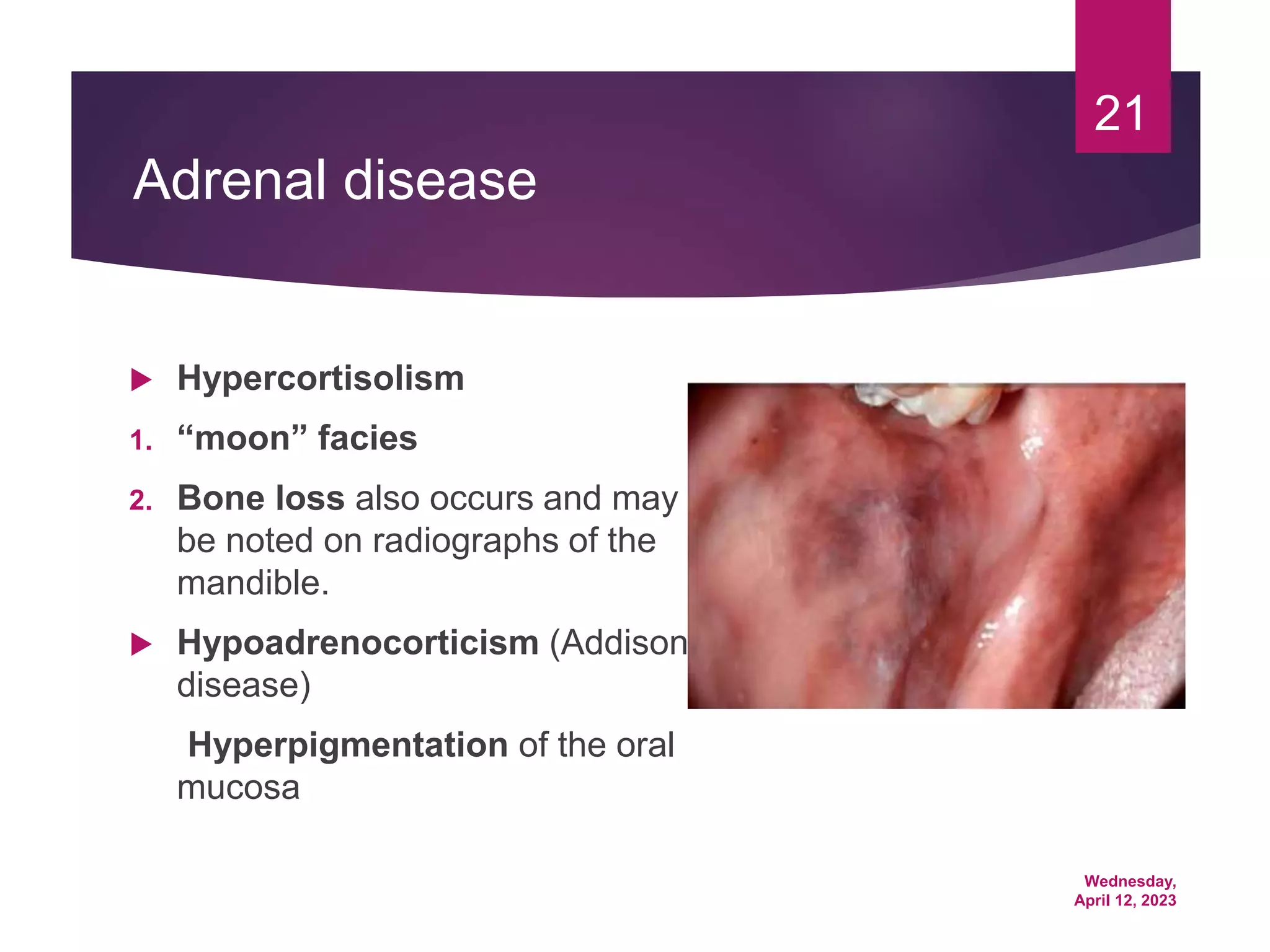 21

Adrenal disease

Hypercortisolism

1. “moon” facies

2. Bone loss also occurs and may be noted on radiographs of the mandible.

Hypoadrenocorticism (Addison disease)

Hyperpigmentation of the oral mucosa

Wednesday, April 12, 2023